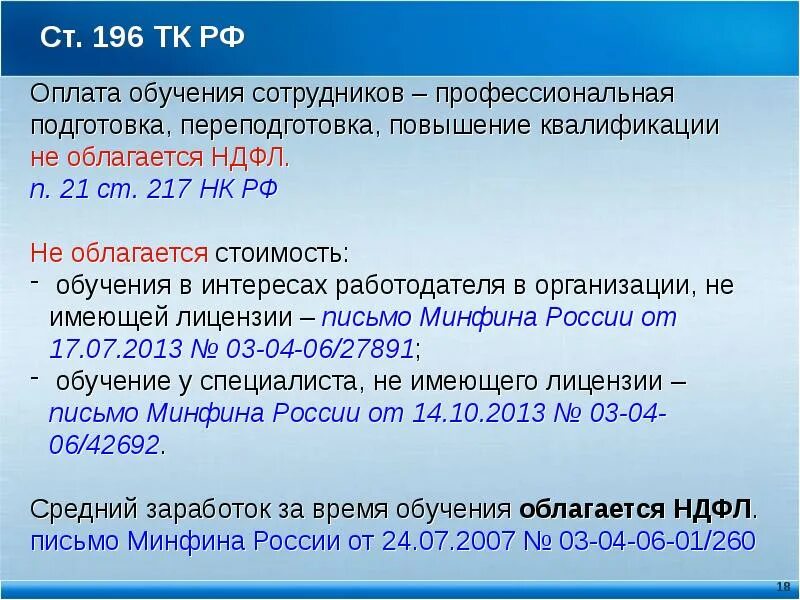 Ст. 196 ТК РФ

Оплата обучения сотрудников – профессиональная подготовка, переподготовка, повышение квалификации не облагается НДФЛ.
п. 21 ст. 217 НК РФ

Не облагается стоимость:
- обучения в интересах работодателя в организации, не имеющей лицензии – письмо Минфина России от 17.07.2013 № 03-04-06/27891;
- обучение у специалиста, не имеющего лицензии – письмо Минфина России от 14.10.2013 № 03-04-06/42692.

Средний заработок за время обучения облагается НДФЛ.
письмо Минфина России от 24.07.2007 № 03-04-06-01/260

18